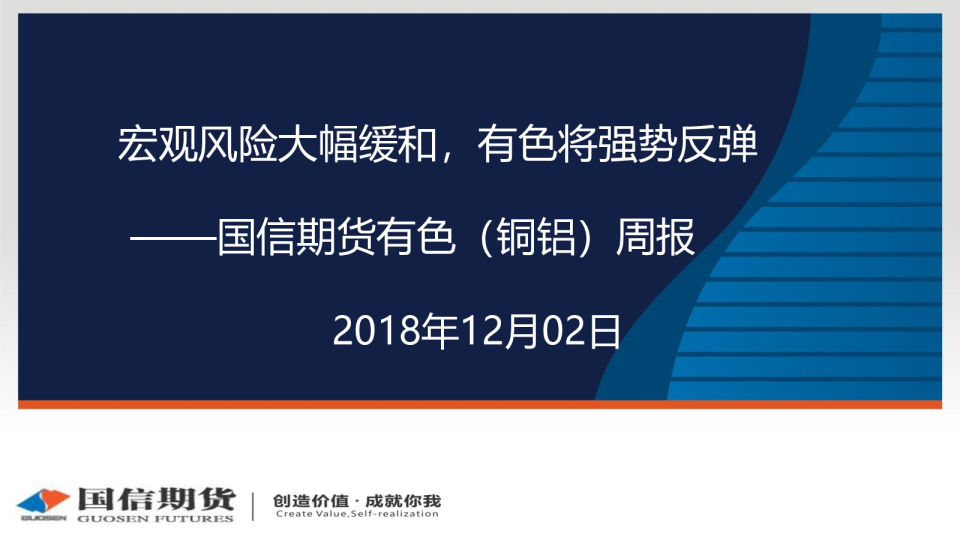 宏观风险大幅缓和，有色将强势反弹

——国信期货有色（铜铝）周报

2018年12月02日

GUOSEN 国信期货 GUOSEN FUTURES

创造价值 · 成就你我
Create Value,Self-realization